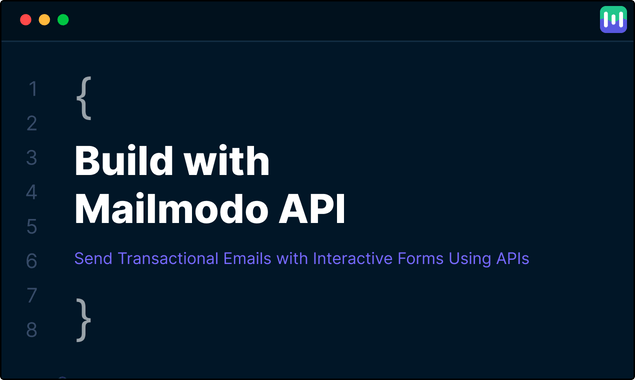 1
2
3
4
5
6
7
8

{

Build with
Mailmodo API

Send Transactional Emails with Interactive Forms Using APIs

}